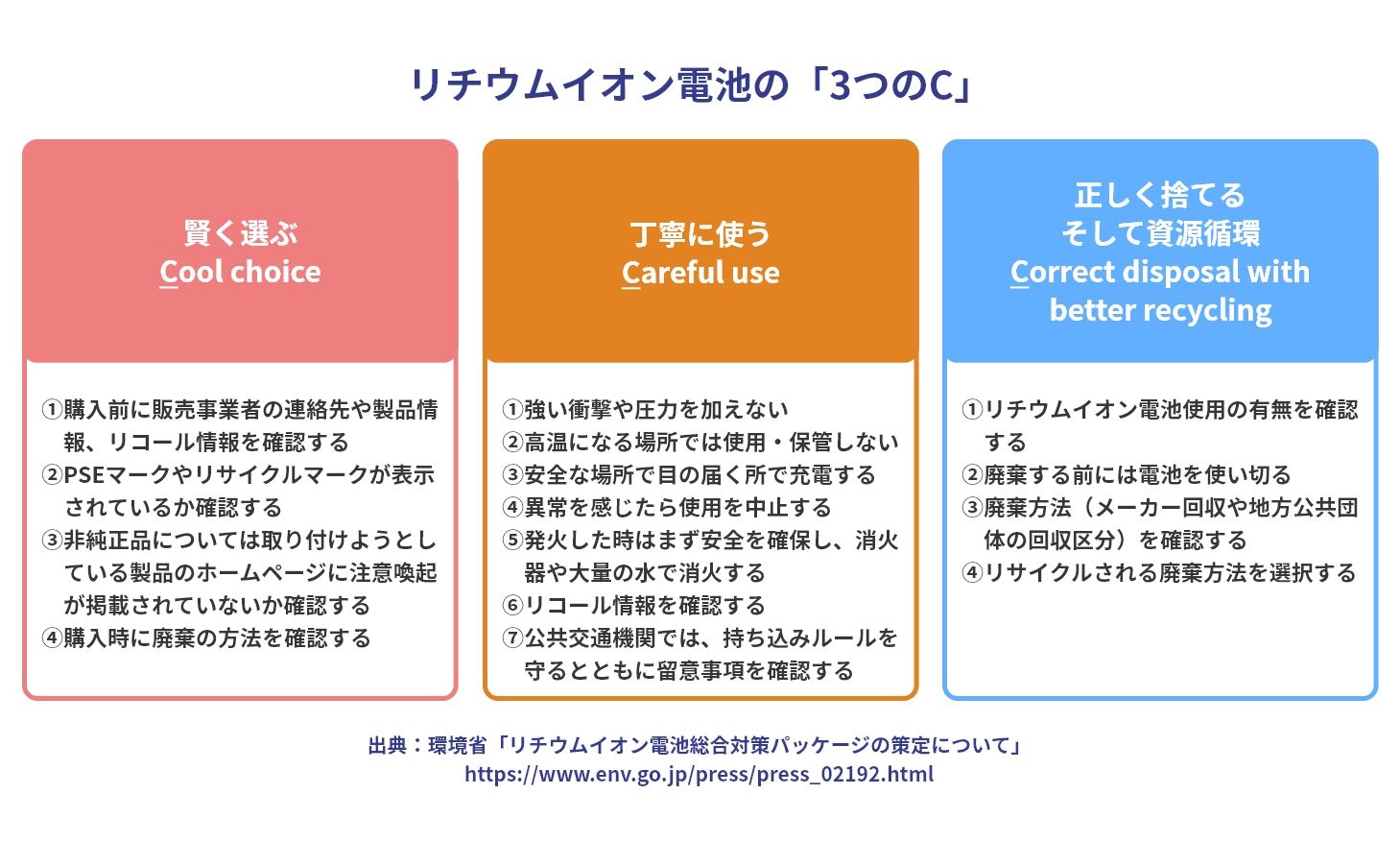 リチウムイオン電池の「3つのC」

賢く選ぶ
Cool choice

①購入前に販売事業者の連絡先や製品情報、リコール情報を確認する
②PSEマークやリサイクルマークが表示されているか確認する
③非純正品については取り付けようとしている製品のホームページに注意喚起が掲載されていないか確認する
④購入時に廃棄の方法を確認する

丁寧に使う
Careful use

①強い衝撃や圧力を加えない
②高温になる場所では使用・保管しない
③安全な場所で目の届く所で充電する
④異常を感じたら使用を中止する
⑤発火した時はまず安全を確保し、消火器や大量の水で消火する
⑥リコール情報を確認する
⑦公共交通機関では、持ち込みルールを守るとともに留意事項を確認する

正しく捨てる
そして資源循環
Correct disposal with better recycling

①リチウムイオン電池使用の有無を確認する
②廃棄する前には電池を使い切る
③廃棄方法（メーカー回収や地方公共団体の回収区分）を確認する
④リサイクルされる廃棄方法を選択する

出典：環境省「リチウムイオン電池総合対策パッケージの策定について」
https://www.env.go.jp/press/press_02192.html